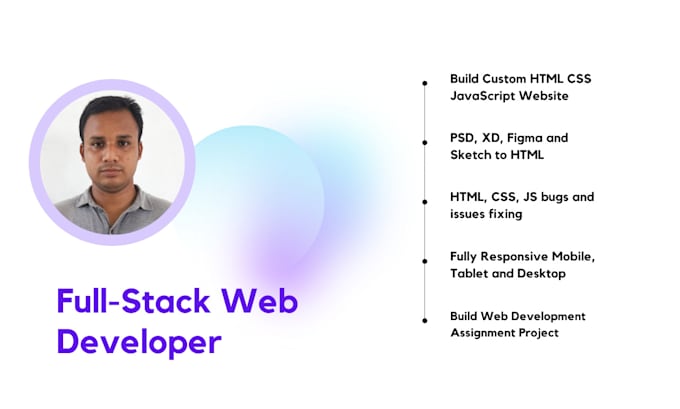 Full-Stack Web Developer

Build Custom HTML CSS JavaScript Website

PSD, XD, Figma and Sketch to HTML

HTML, CSS, JS bugs and issues fixing

Fully Responsive Mobile, Tablet and Desktop

Build Web Development Assignment Project